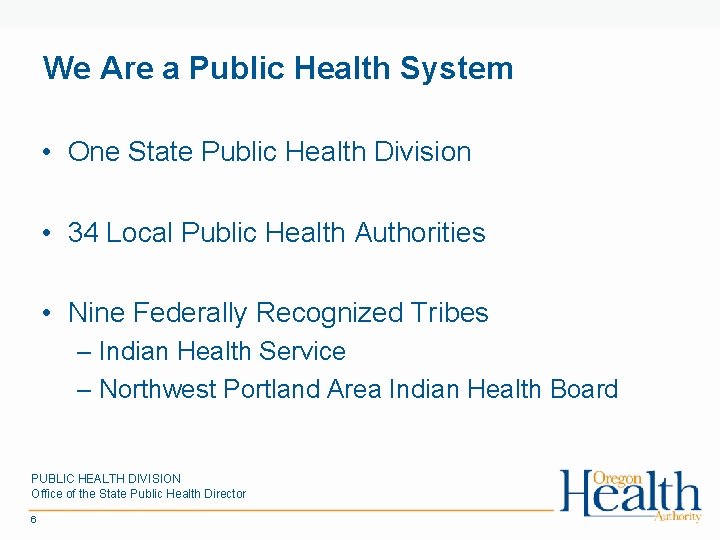 We Are a Public Health System

• One State Public Health Division

• 34 Local Public Health Authorities

• Nine Federally Recognized Tribes
– Indian Health Service
– Northwest Portland Area Indian Health Board

PUBLIC HEALTH DIVISION
Office of the State Public Health Director

6

Oregon Health Authority